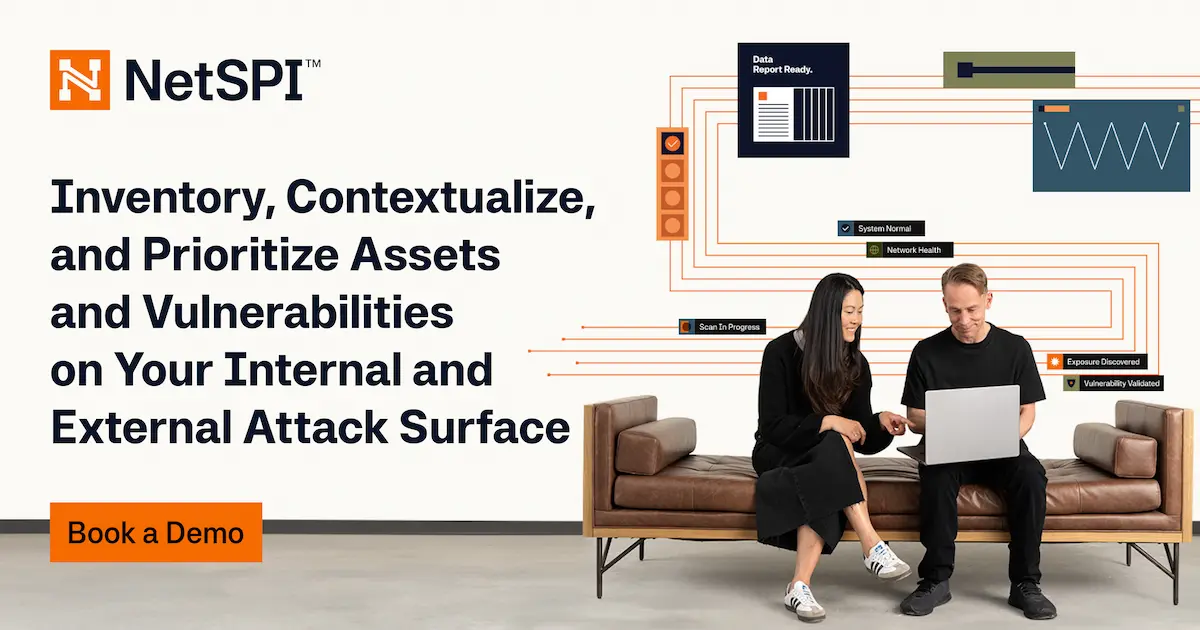 NetSPI™

Inventory, Contextualize, and Prioritize Assets and Vulnerabilities on Your Internal and External Attack Surface

Book a Demo

Data Report Ready.

System Normal

Network Health

Scan In Progress

Exposure Discovered

Vulnerability Validated